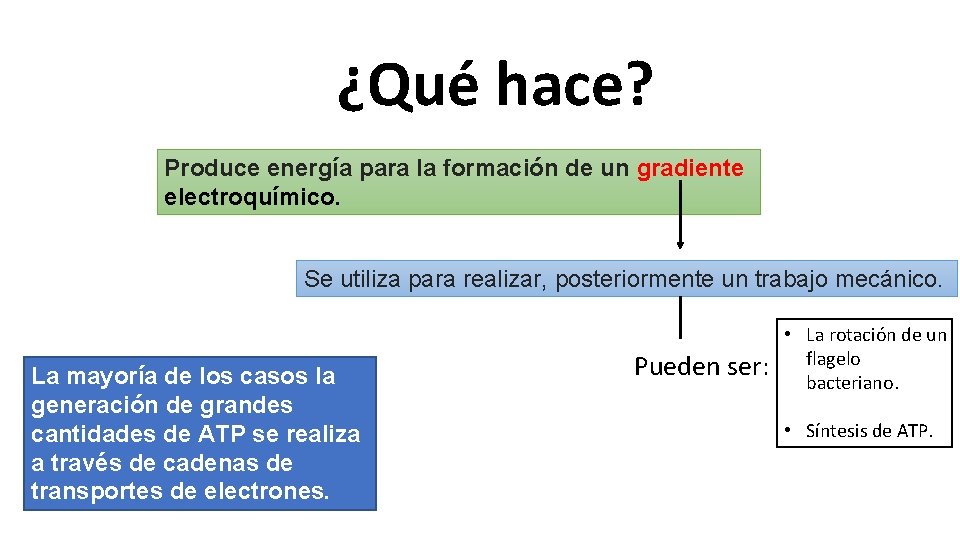 ¿Qué hace?

Produce energía para la formación de un gradiente electroquímico.

Se utiliza para realizar, posteriormente un trabajo mecánico.

La mayoría de los casos la generación de grandes cantidades de ATP se realiza a través de cadenas de transportes de electrones.

Pueden ser:

• La rotación de un flagelo bacteriano.

• Síntesis de ATP.